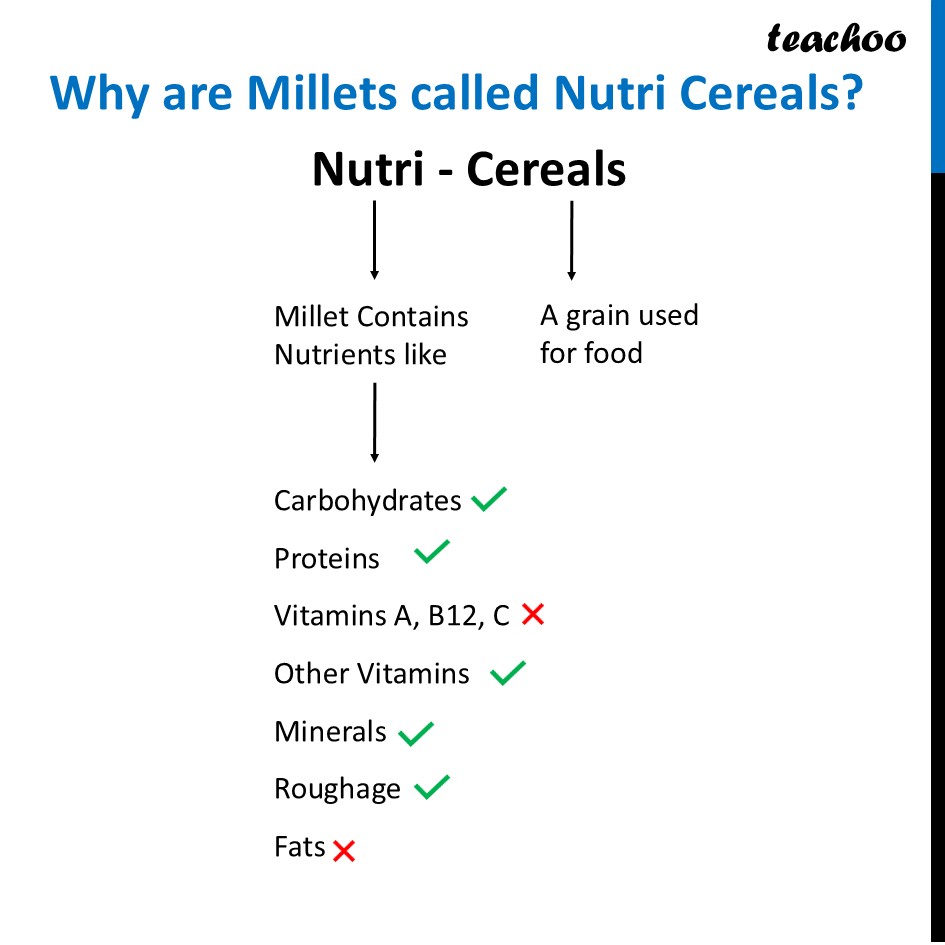 teachoo

Why are Millets called Nutri Cereals?

Nutri - Cereals

Millet Contains Nutrients like

A grain used for food

Carbohydrates ✓
Proteins ✓
Vitamins A, B12, C ✗
Other Vitamins ✓
Minerals ✓
Roughage ✓
Fats ✗